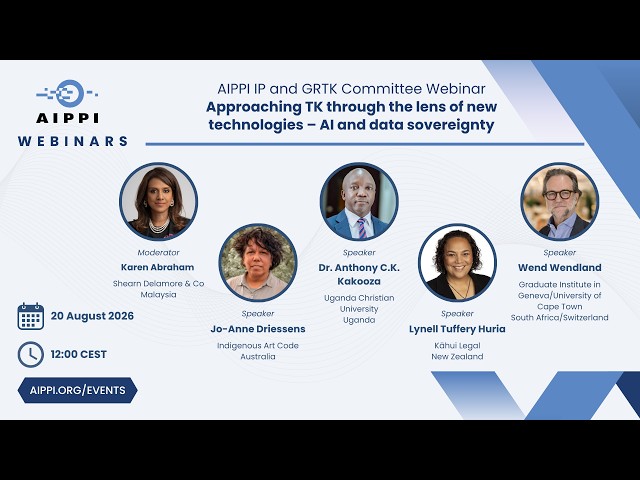 AIPPI
WEBINARS

AIPPI IP and GRTK Committee Webinar
Approaching TK through the lens of new technologies – AI and data sovereignty

Moderator
Karen Abraham
Shearn Delamore & Co
Malaysia

Speaker
Jo-Anne Driessens
Indigenous Art Code
Australia

Speaker
Dr. Anthony C.K. Kakooza
Uganda Christian University
Uganda

Speaker
Lynell Tuffery Huria
Kāhui Legal
New Zealand

Speaker
Wend Wendland
Graduate Institute in Geneva/University of Cape Town
South Africa/Switzerland

20 August 2026

12:00 CEST

AIPPI.ORG/EVENTS